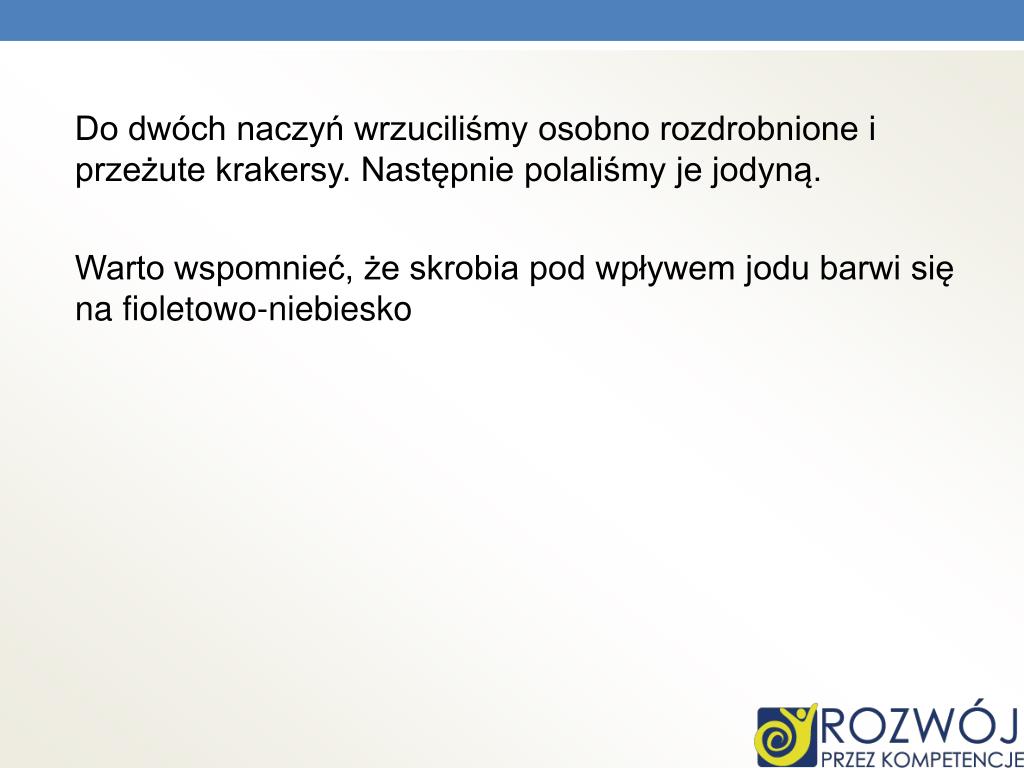 Do dwóch naczyń wrzuciliśmy osobno rozdrobnione i przeżute krakersy. Następnie polaliśmy je jodyną.

Warto wspomnieć, że skrobia pod wpływem jodu barwi się na fioletowo-niebiesko

ROZWÓJ
PRZEZ KOMPETENCJE